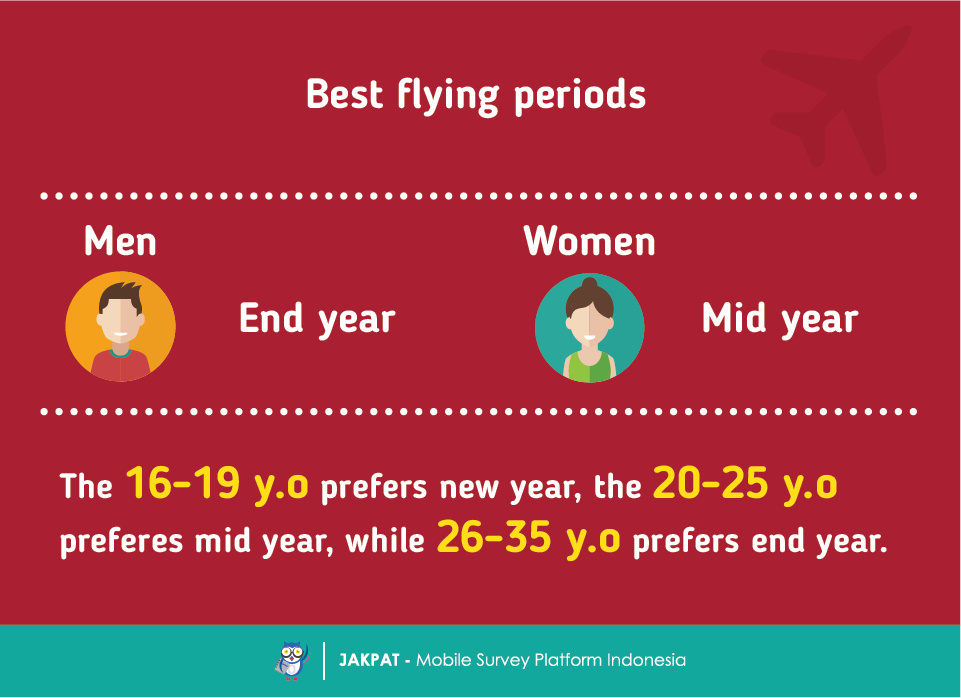 Best flying periods

Men

End year

Women

Mid year

The 16-19 y.o prefers new year, the 20-25 y.o preferes mid year, while 26-35 y.o prefers end year.

JAKPAT - Mobile Survey Platform Indonesia